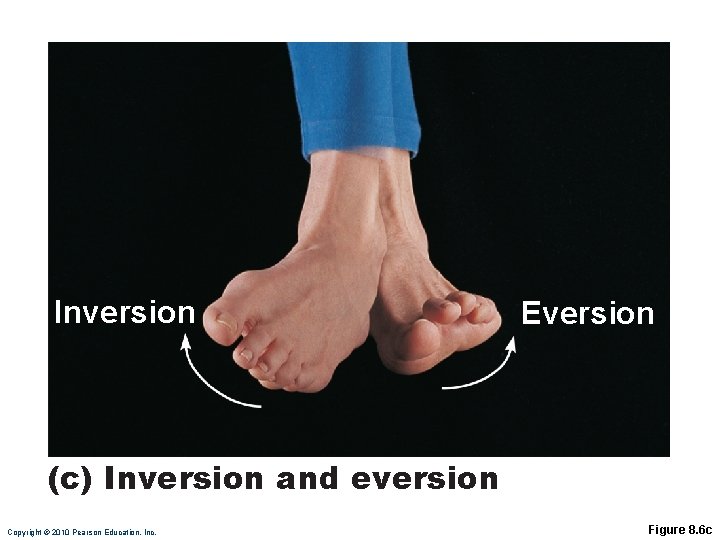 Inversion

Eversion

(c) Inversion and eversion

Copyright © 2010 Pearson Education, Inc.

Figure 8.6c